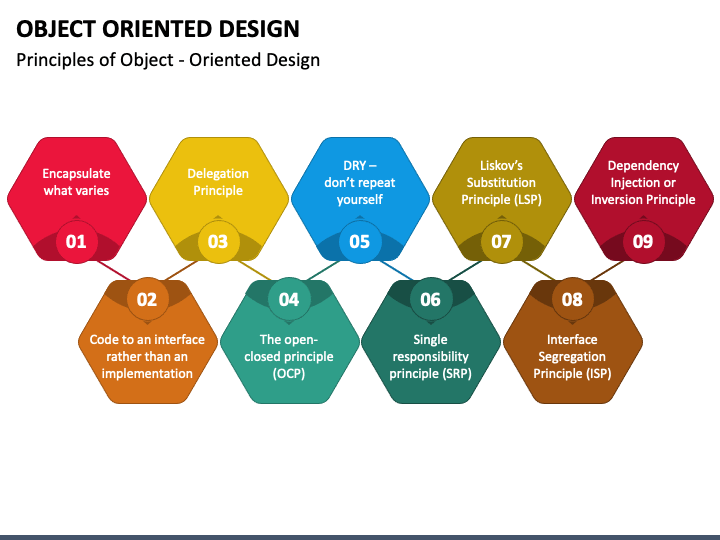 OBJECT ORIENTED DESIGN

Principles of Object - Oriented Design

Encapsulate what varies

01

02

Code to an interface rather than an implementation

Delegation Principle

03

04

The open-closed principle (OCP)

DRY – don't repeat yourself

05

06

Single responsibility principle (SRP)

Liskov's Substitution Principle (LSP)

07

08

Interface Segregation Principle (ISP)

Dependency Injection or Inversion Principle

09